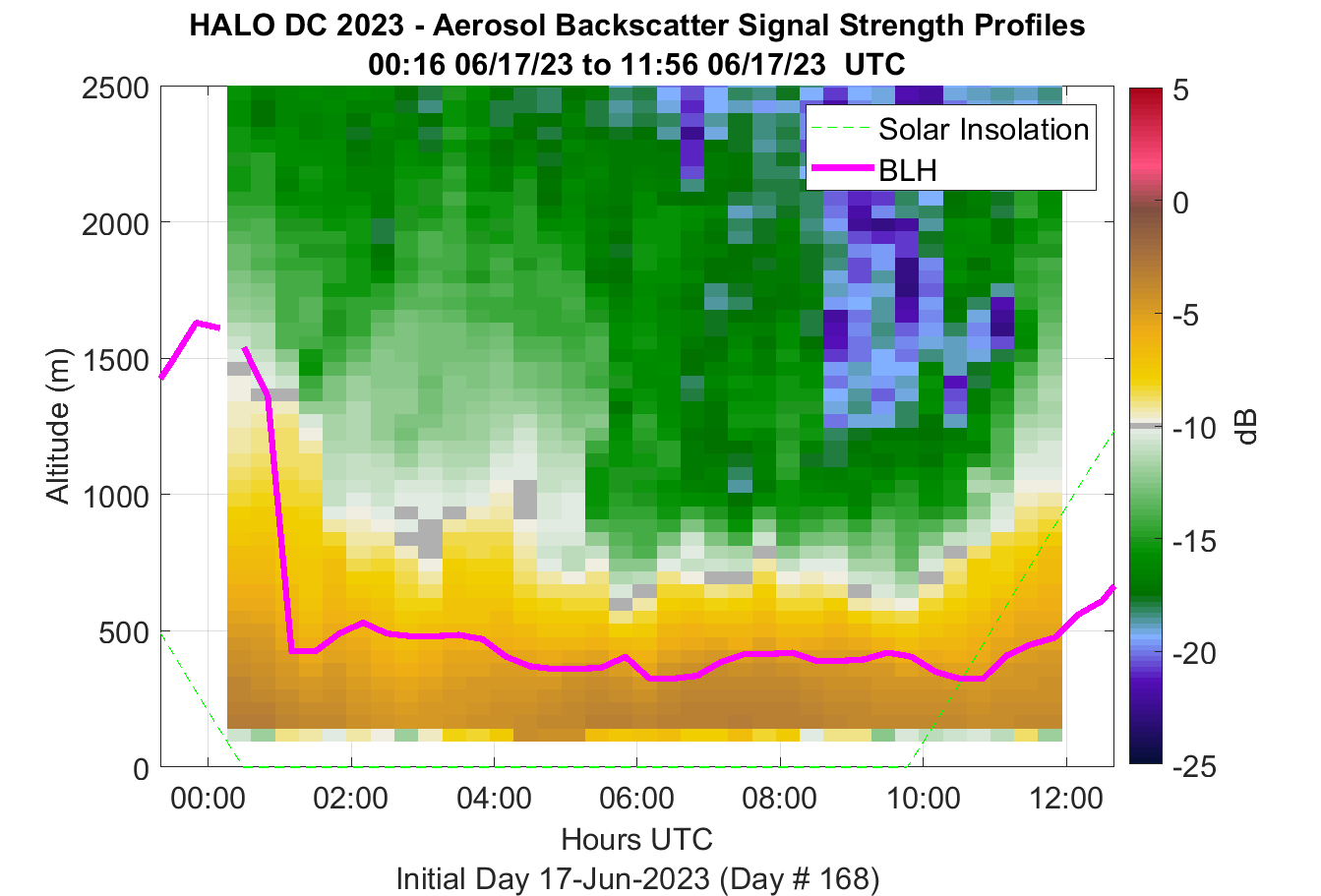 HALO DC 2023 - Aerosol Backscatter Signal Strength Profiles
00:16 06/17/23 to 11:56 06/17/23 UTC

Solar Insolation
BLH

Altitude (m)
2500
2000
1500
1000
500
0

00:00
02:00
04:00
06:00
08:00
10:00
12:00
Hours UTC
Initial Day 17-Jun-2023 (Day # 168)

5
0
-5
-10
-15
-20
-25
dB